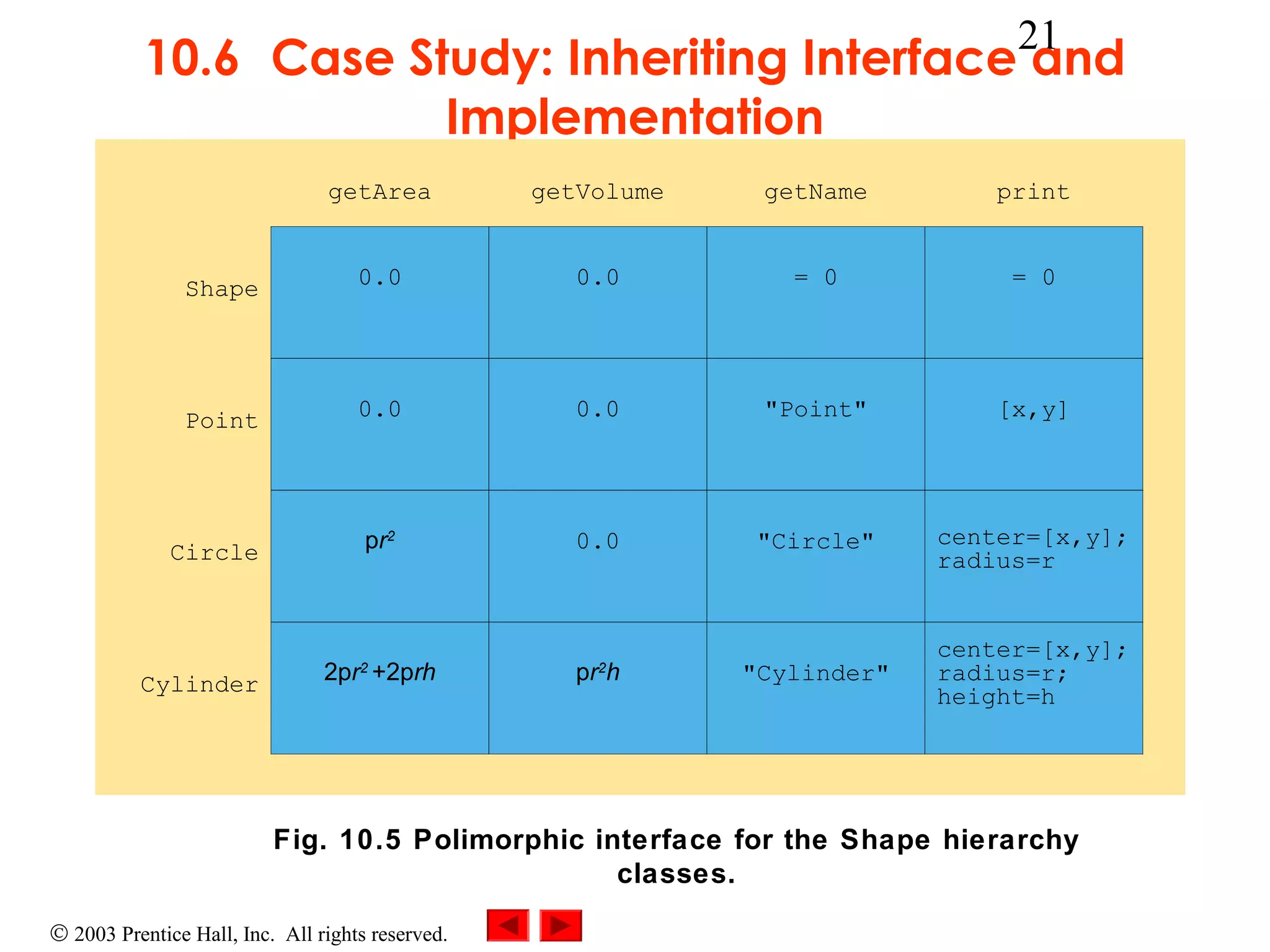 21

10.6 Case Study: Inheriting Interface and Implementation

| | getArea | getVolume | getName | print |
|---|---|---|---|---|
| Shape | 0.0 | 0.0 | = 0 | = 0 |
| Point | 0.0 | 0.0 | "Point" | [x,y] |
| Circle | $pr^2$ | 0.0 | "Circle" | center=[x,y]; radius=r |
| Cylinder | $2pr^2+2prh$ | $pr^2h$ | "Cylinder" | center=[x,y]; radius=r; height=h |

Fig. 10.5 Polimorphic interface for the Shape hierarchy classes.

© 2003 Prentice Hall, Inc. All rights reserved.